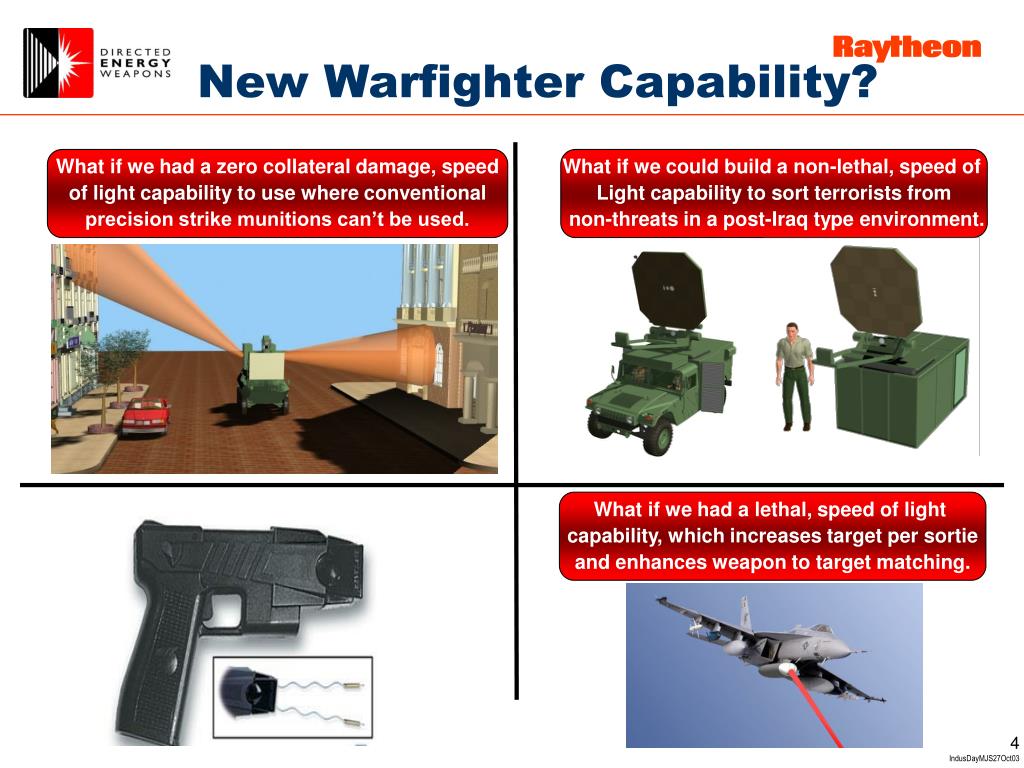 DIRECTED ENERGY WEAPONS

Raytheon

New Warfighter Capability?

What if we had a zero collateral damage, speed of light capability to use where conventional precision strike munitions can't be used.

What if we could build a non-lethal, speed of Light capability to sort terrorists from non-threats in a post-Iraq type environment.

What if we had a lethal, speed of light capability, which increases target per sortie and enhances weapon to target matching.

4

IndusDayMJS27Oct03